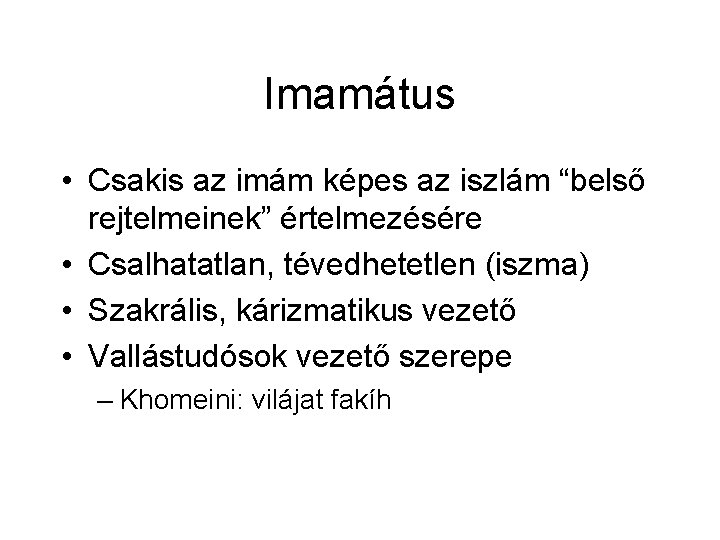 Imamátus

• Csakis az imám képes az iszlám “belső rejtelmeinek” értelmezésére
• Csalhatatlan, tévedhetetlen (iszma)
• Szakrális, kárizmatikus vezető
• Vallástudósok vezető szerepe
– Khomeini: vilájat fakíh